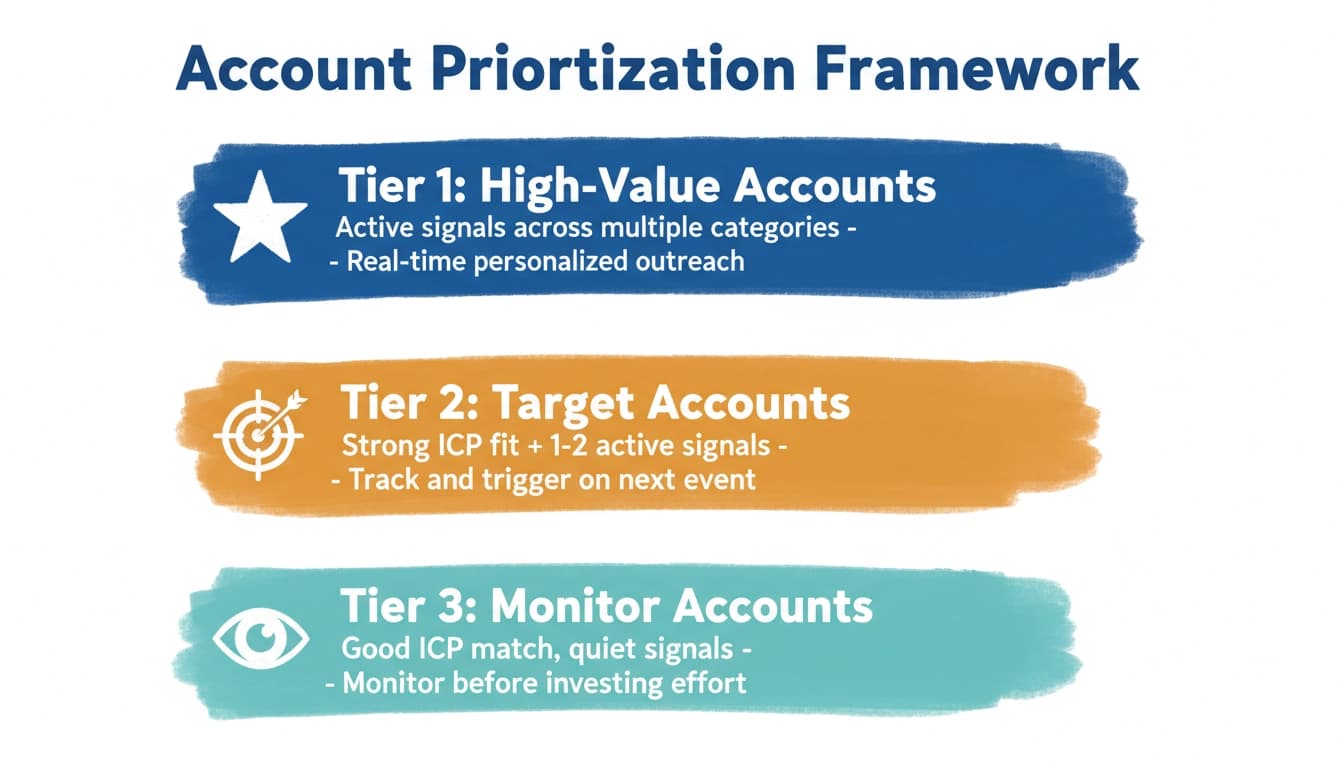 Account Priortization Framework

Tier 1: High-Value Accounts
Active signals across multiple categories -
- Real-time personalized outreach

Tier 2: Target Accounts
Strong ICP fit + 1-2 active signals -
- Track and trigger on next event

Tier 3: Monitor Accounts
Good ICP match, quiet signals -
- Monitor before investing effort